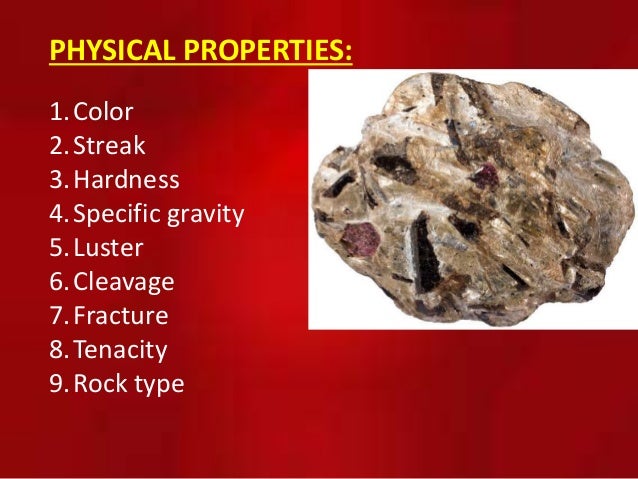 PHYSICAL PROPERTIES:

1. Color
2. Streak
3. Hardness
4. Specific gravity
5. Luster
6. Cleavage
7. Fracture
8. Tenacity
9. Rock type